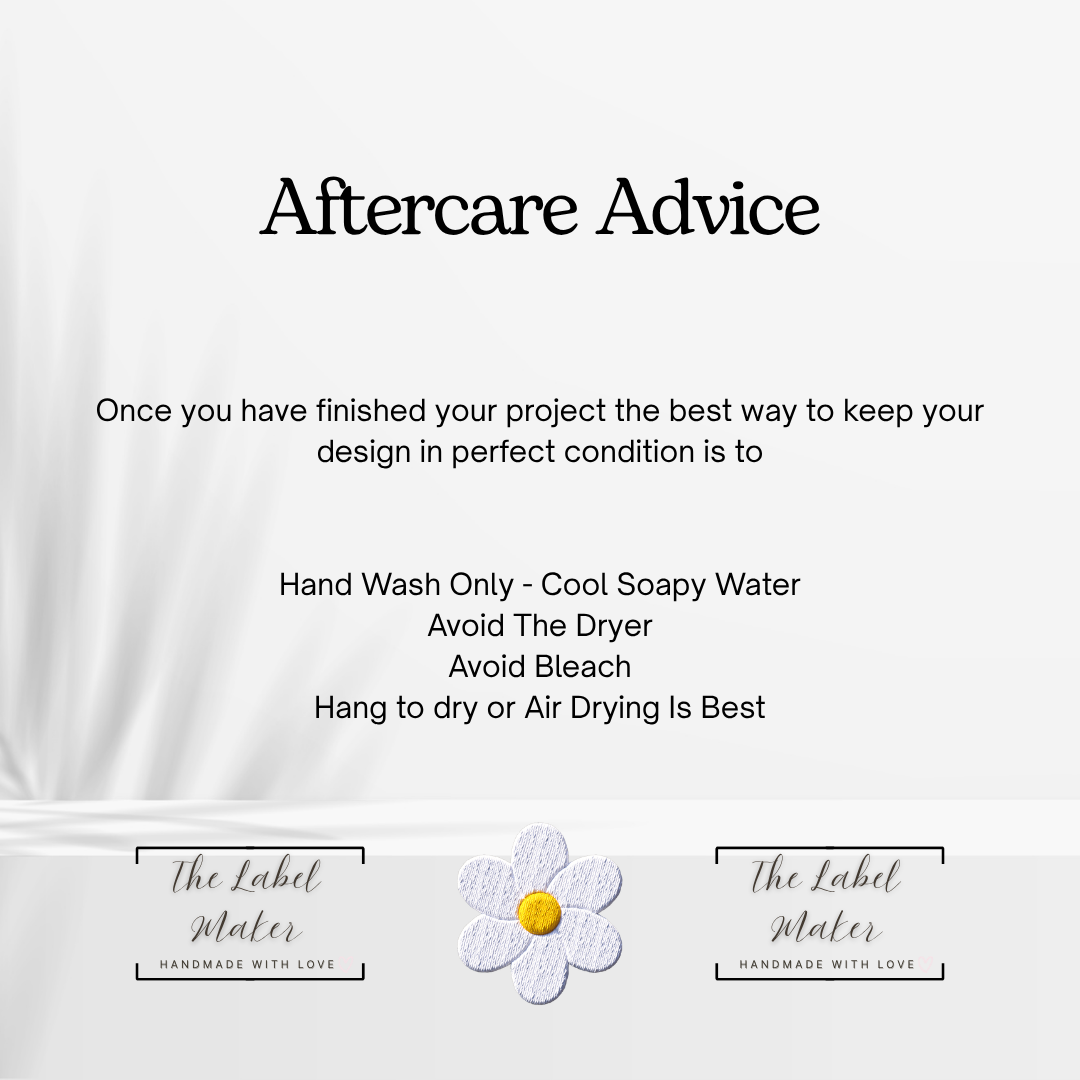 Aftercare Advice

Once you have finished your project the best way to keep your design in perfect condition is to

Hand Wash Only - Cool Soapy Water
Avoid The Dryer
Avoid Bleach
Hang to dry or Air Drying Is Best

The Label Maker
HANDMADE WITH LOVE

The Label Maker
HANDMADE WITH LOVE